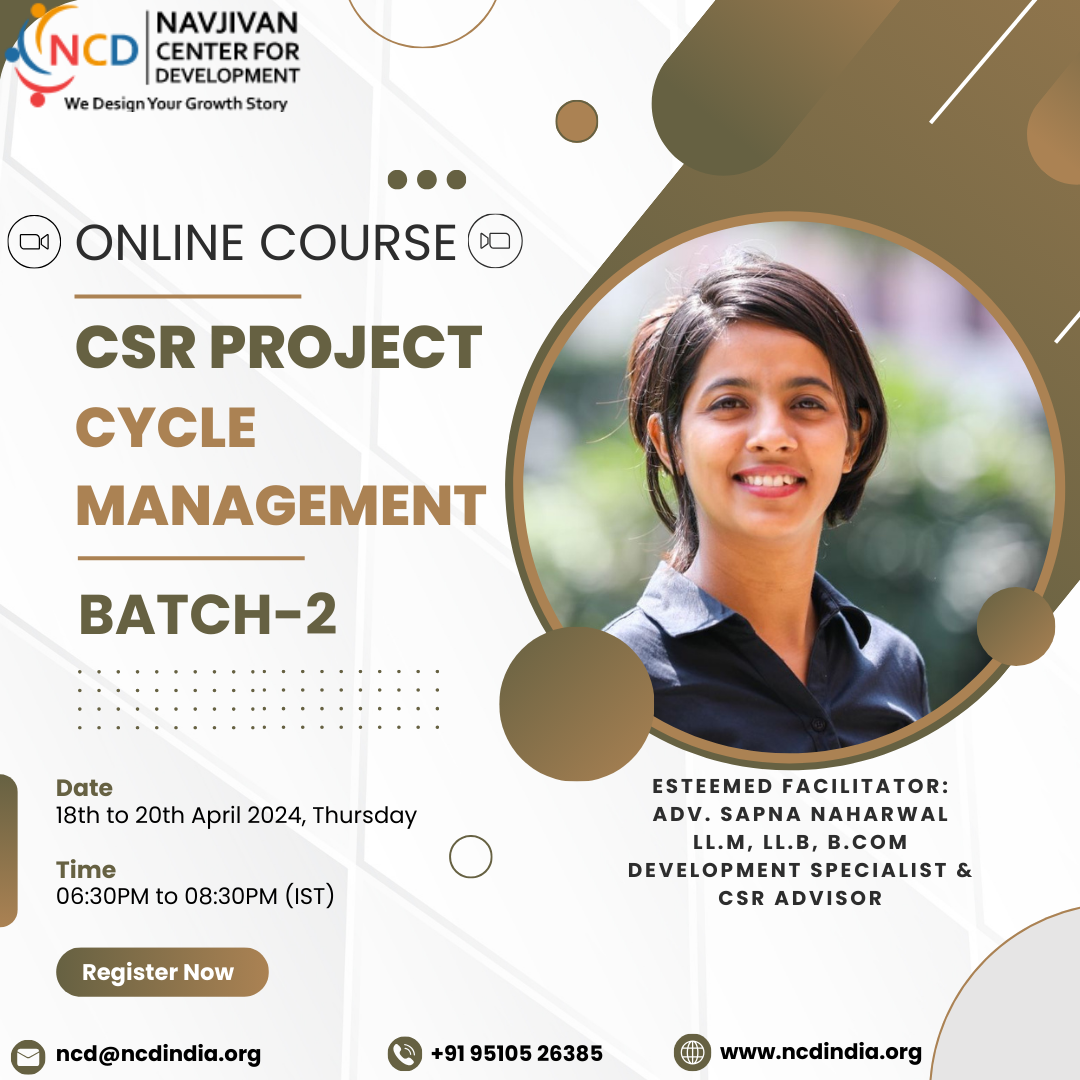 NCD NAVJIVAN CENTER FOR DEVELOPMENT
We Design Your Growth Story

ONLINE COURSE

CSR PROJECT CYCLE MANAGEMENT

BATCH-2

Date
18th to 20th April 2024, Thursday

Time
06:30PM to 08:30PM (IST)

Register Now

ESTEEMED FACILITATOR:
ADV. SAPNA NAHARWAL
LL.M, LL.B, B.COM
DEVELOPMENT SPECIALIST & CSR ADVISOR

ncd@ncdindia.org
+91 95105 26385
www.ncdindia.org